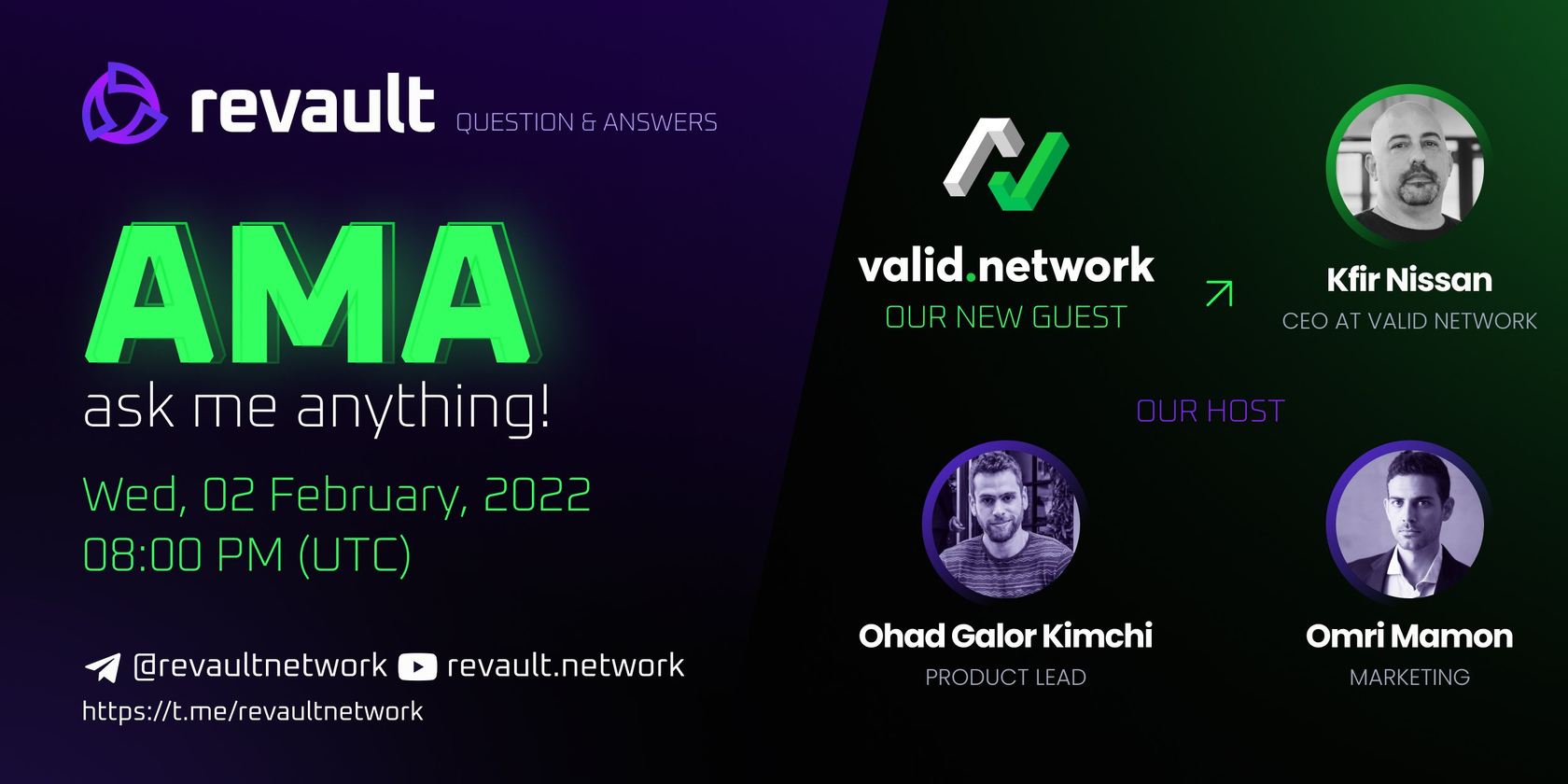 revault QUESTION & ANSWERS

AMA
ask me anything!

Wed, 02 February, 2022
08:00 PM (UTC)

@revaultnetwork revault.network
https://t.me/revaultnetwork

valid.network
OUR NEW GUEST

Kfir Nissan
CEO AT VALID NETWORK

OUR HOST

Ohad Galor Kimchi
PRODUCT LEAD

Omri Mamon
MARKETING